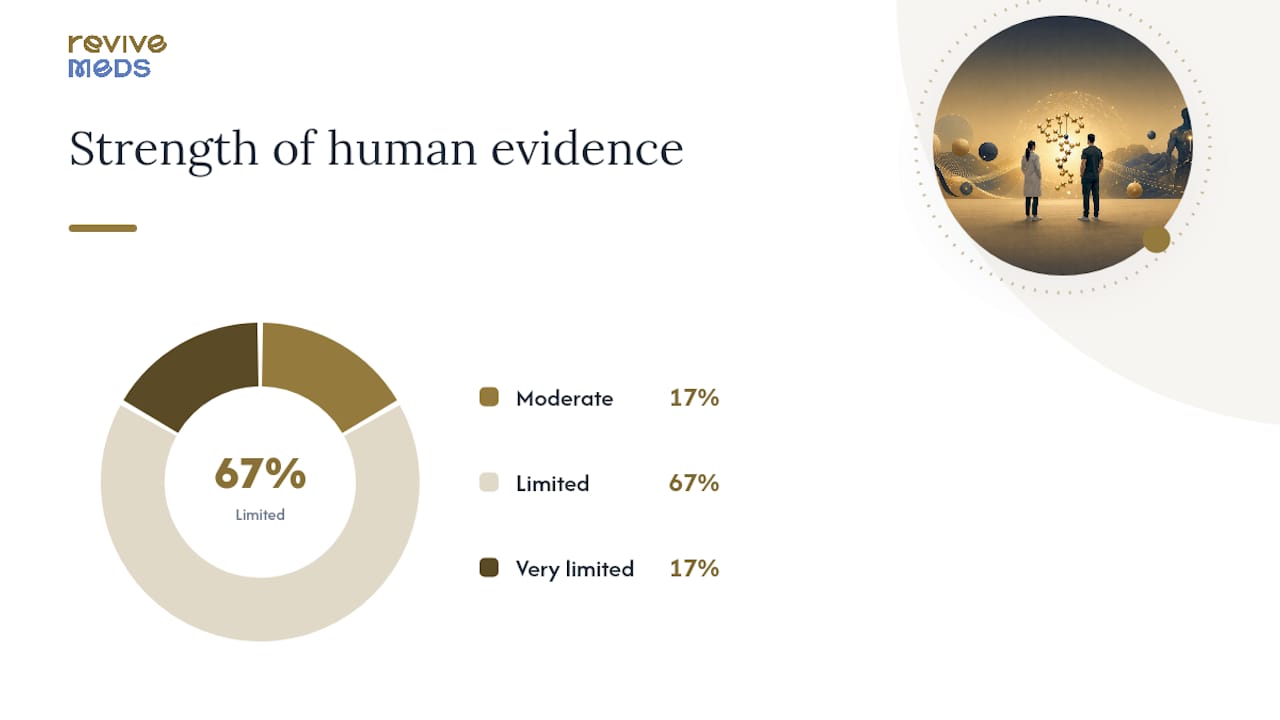 revive
MEDS

Strength of human evidence

67%
Limited

Moderate 17%

Limited 67%

Very limited 17%